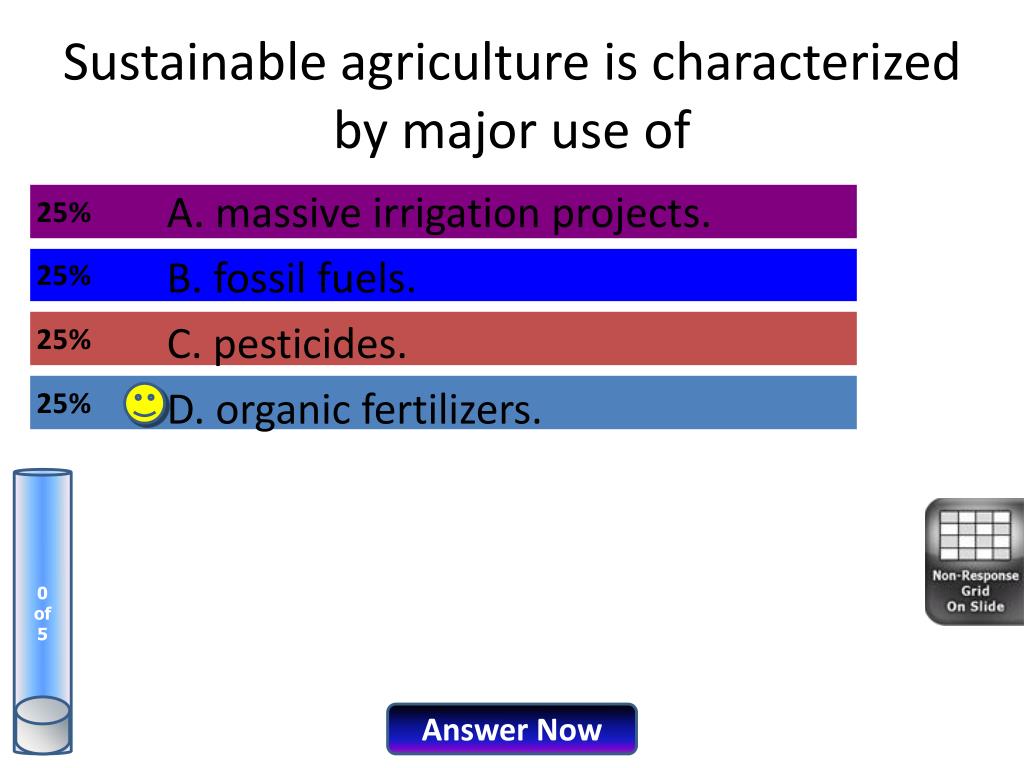 Sustainable agriculture is characterized by major use of

25% A. massive irrigation projects.

25% B. fossil fuels.

25% C. pesticides.

25% D. organic fertilizers.

0 of 5

Non-Response Grid On Slide

Answer Now